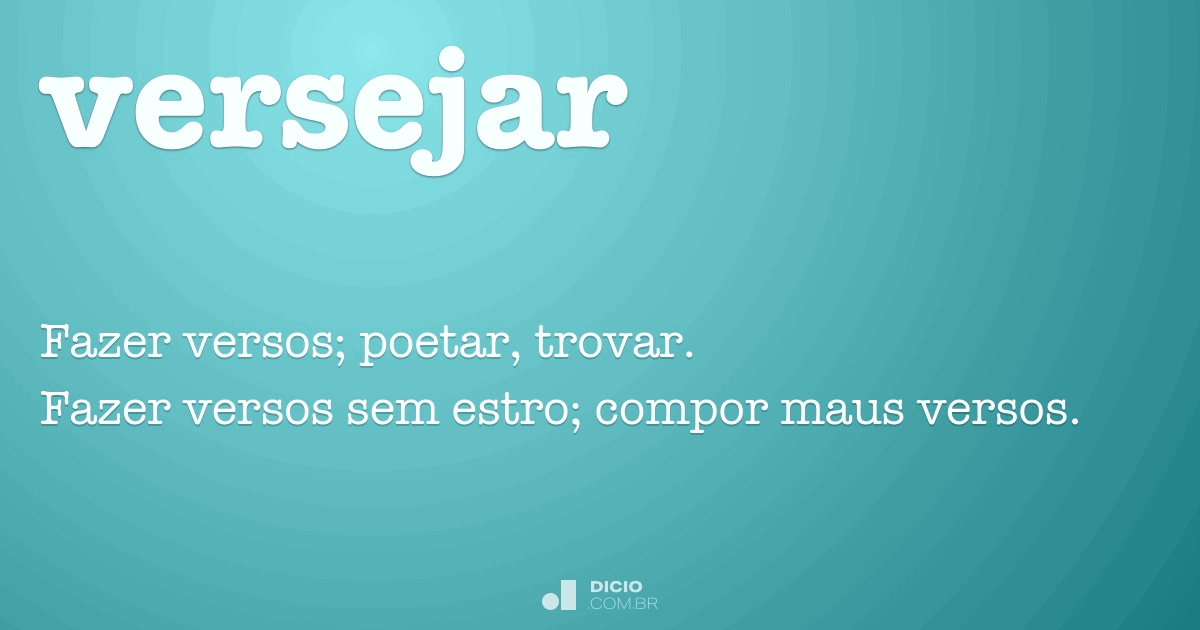 versejar

Fazer versos; poetar, trovar.
Fazer versos sem estro; compor maus versos.

DICIO
.COM.BR